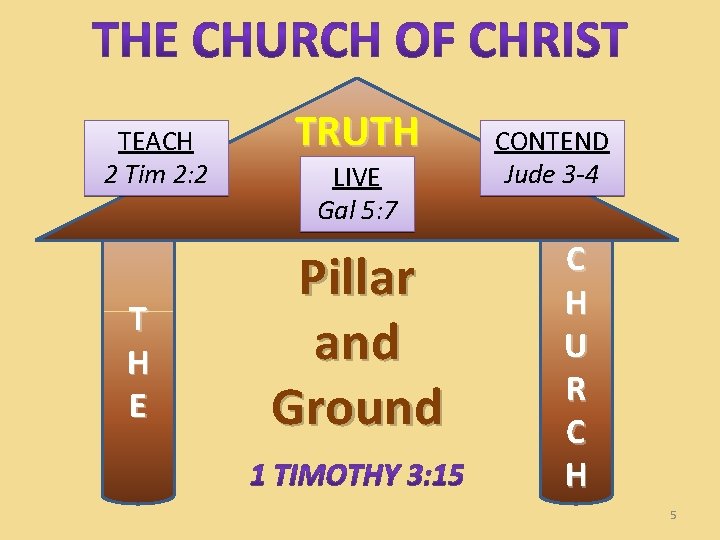 THE CHURCH OF CHRIST

TEACH
2 Tim 2:2

TRUTH

LIVE
Gal 5:7

CONTEND
Jude 3-4

T
H
E

Pillar
and
Ground

1 TIMOTHY 3:15

C
H
U
R
C
H

5